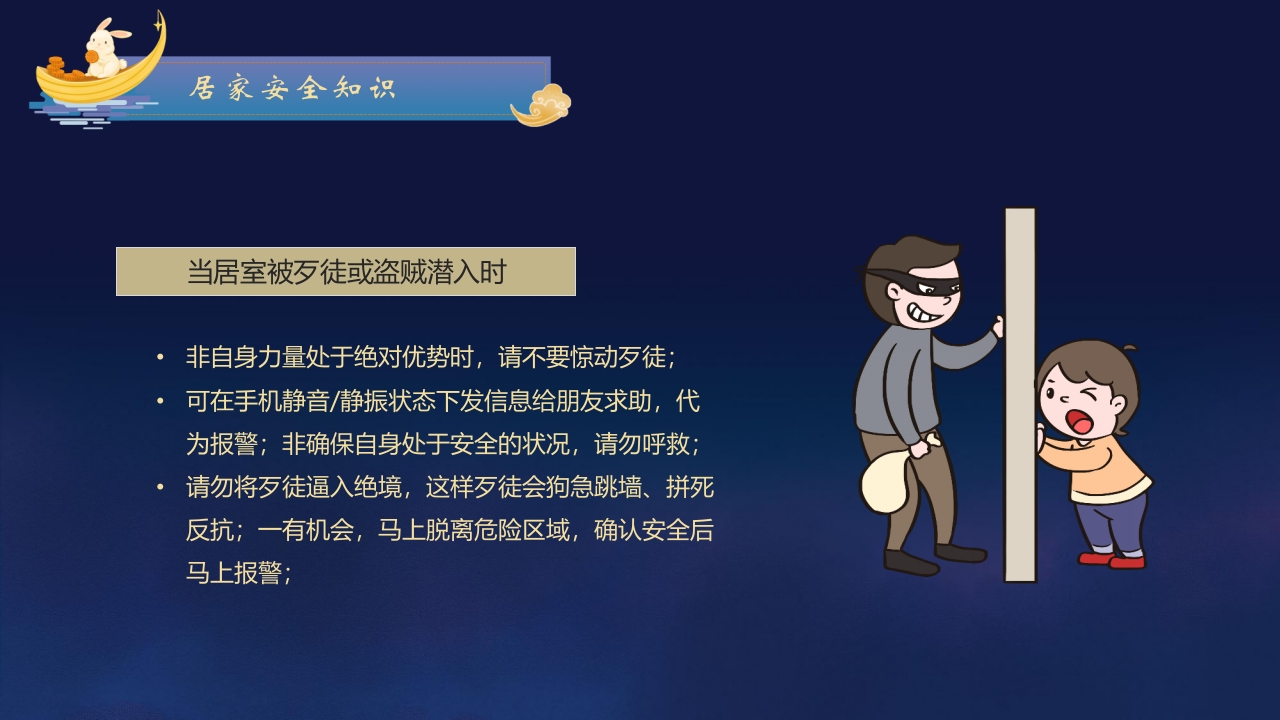 居家安全知识

当居室被歹徒或盗贼潜入时

• 非自身力量处于绝对优势时，请不要惊动歹徒；
• 可在手机静音/静振状态下发信息给朋友求助，代为报警；非确保自身处于安全的状况，请勿呼救；
• 请勿将歹徒逼入绝境，这样歹徒会狗急跳墙、拼死反抗；一有机会，马上脱离危险区域，确认安全后马上报警；